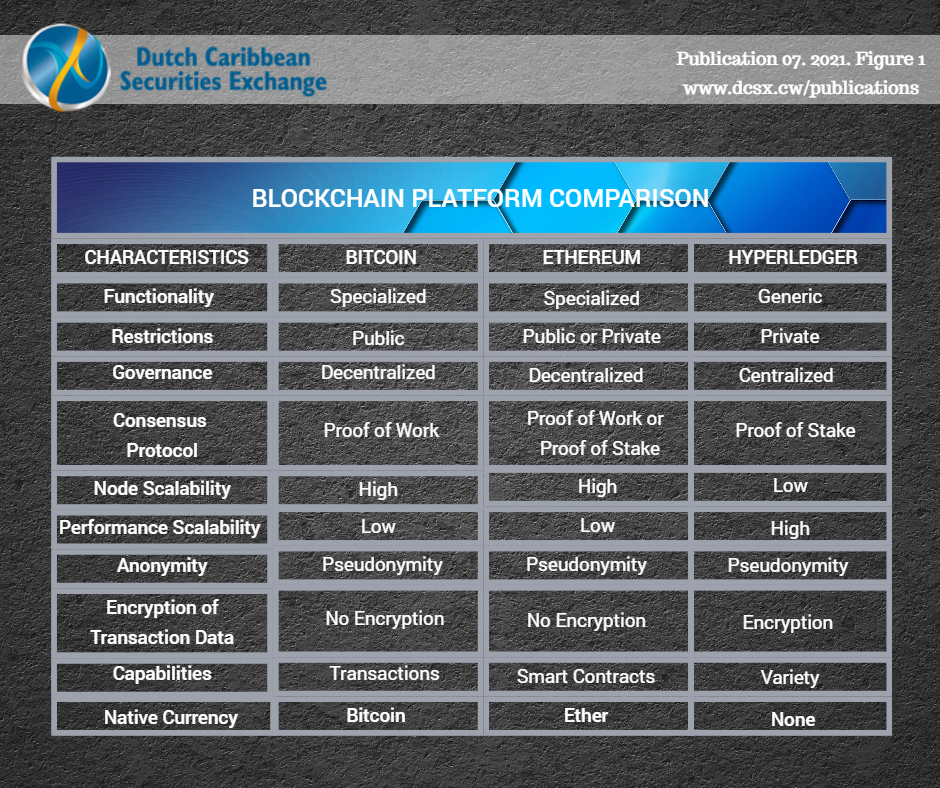 Dutch Caribbean Securities Exchange

Publication 07. 2021. Figure 1
www.dcsx.cw/publications

BLOCKCHAIN PLATFORM COMPARISON

| CHARACTERISTICS | BITCOIN | ETHEREUM | HYPERLEDGER |
|---|---|---|---|
| Functionality | Specialized | Specialized | Generic |
| Restrictions | Public | Public or Private | Private |
| Governance | Decentralized | Decentralized | Centralized |
| Consensus Protocol | Proof of Work | Proof of Work or Proof of Stake | Proof of Stake |
| Node Scalability | High | High | Low |
| Performance Scalability | Low | Low | High |
| Anonymity | Pseudonymity | Pseudonymity | Pseudonymity |
| Encryption of Transaction Data | No Encryption | No Encryption | Encryption |
| Capabilities | Transactions | Smart Contracts | Variety |
| Native Currency | Bitcoin | Ether | None |